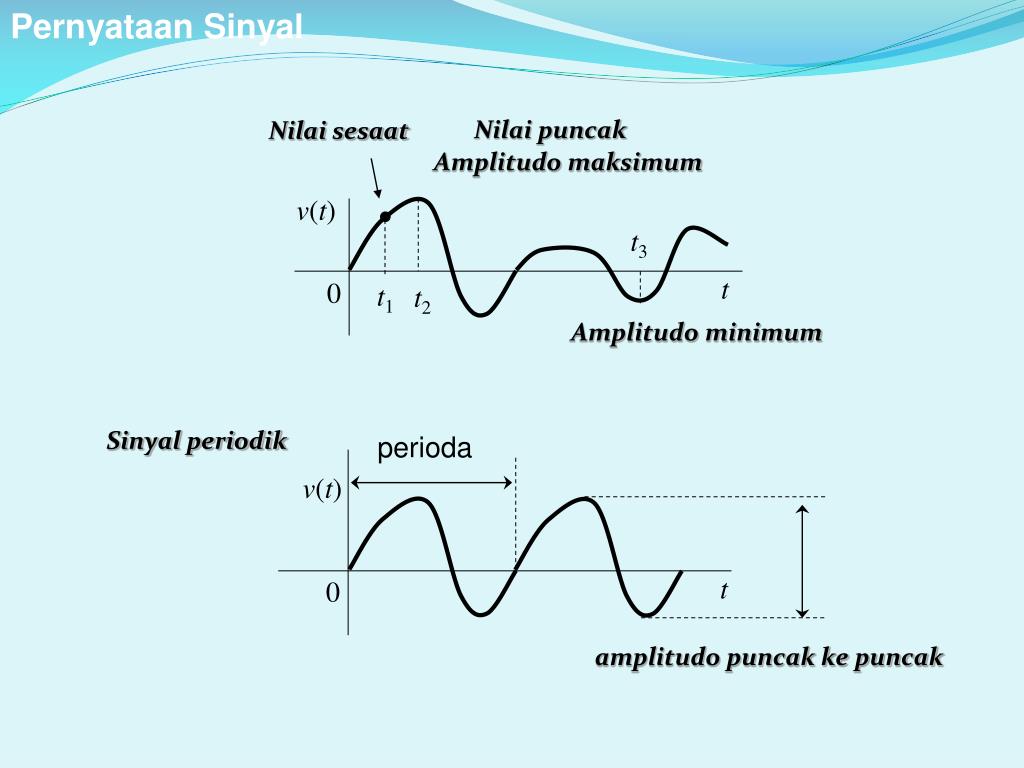 Pernyataan Sinyal

Nilai sesaat

Nilai puncak
Amplitudo maksimum

$v(t)$

$t_3$

0 $t_1$ $t_2$ $t$

Amplitudo minimum

Sinyal periodik

perioda

$v(t)$

0

$t$

amplitudo puncak ke puncak